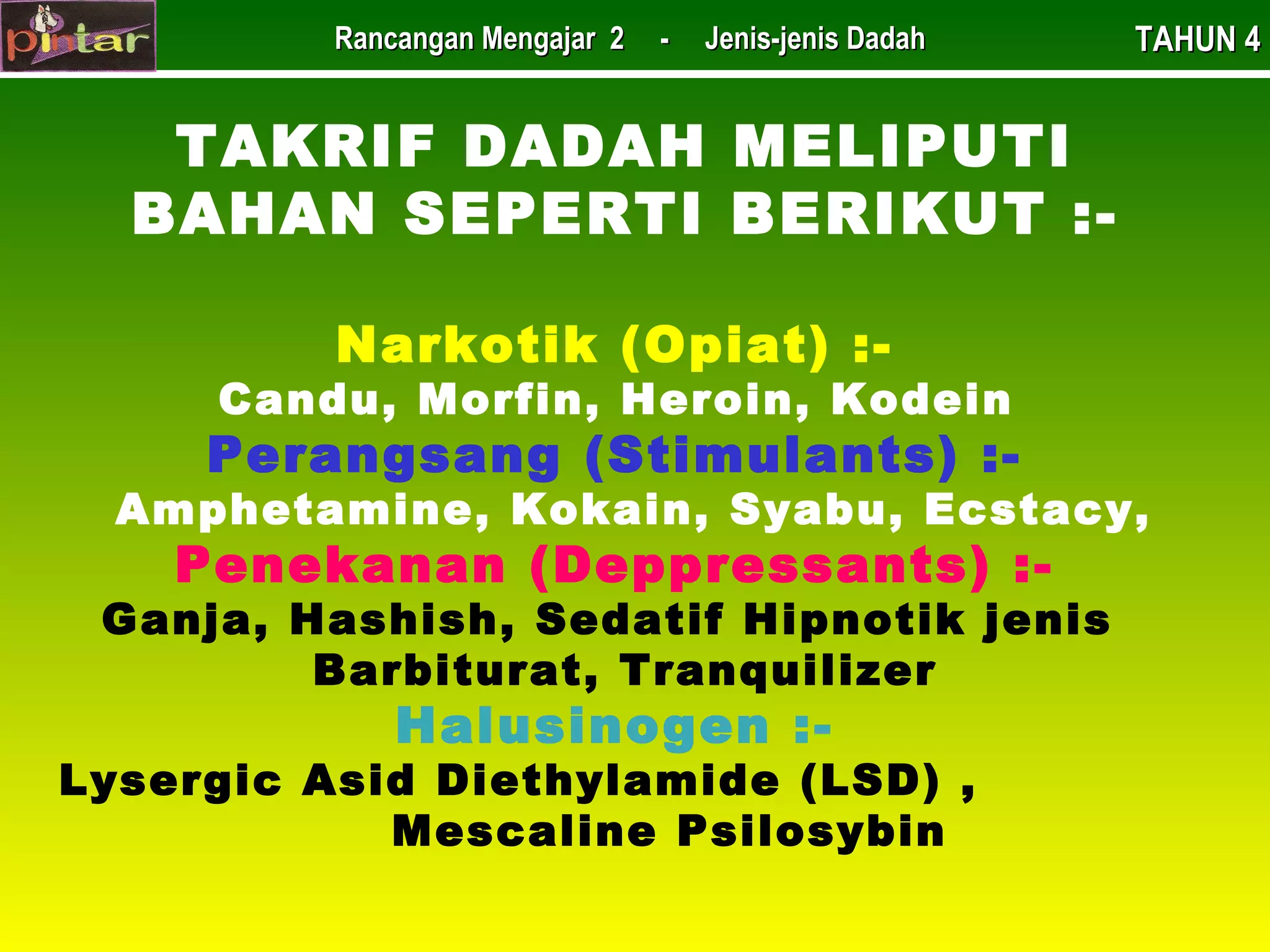 pintar

Rancangan Mengajar 2 - Jenis-jenis Dadah

TAHUN 4

TAKRIF DADAH MELIPUTI BAHAN SEPERTI BERIKUT :-

Narkotik (Opiat) :-
Candu, Morfin, Heroin, Kodein
Perangsang (Stimulants) :-
Amphetamine, Kokain, Syabu, Ecstacy,
Penekanan (Deppressants) :-
Ganja, Hashish, Sedatif Hipnotik jenis Barbiturat, Tranquilizer
Halusinogen :-
Lysergic Asid Diethylamide (LSD) , Mescaline Psilosybin